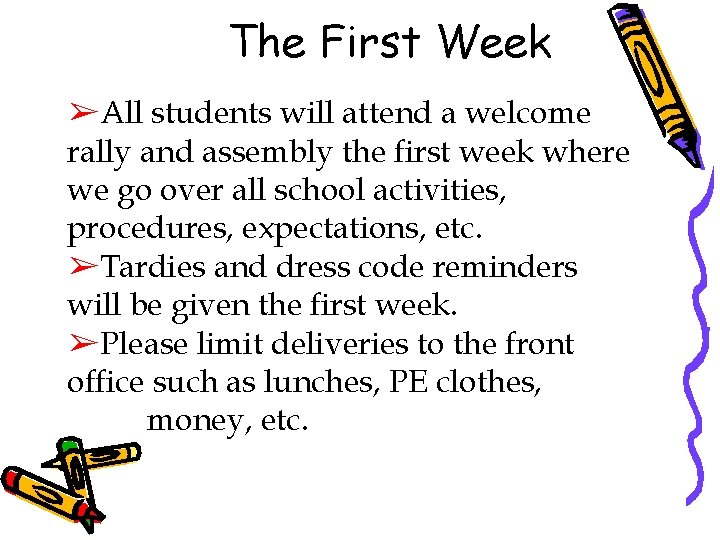 The First Week

➢All students will attend a welcome rally and assembly the first week where we go over all school activities, procedures, expectations, etc.

➢Tardies and dress code reminders will be given the first week.

➢Please limit deliveries to the front office such as lunches, PE clothes, money, etc.